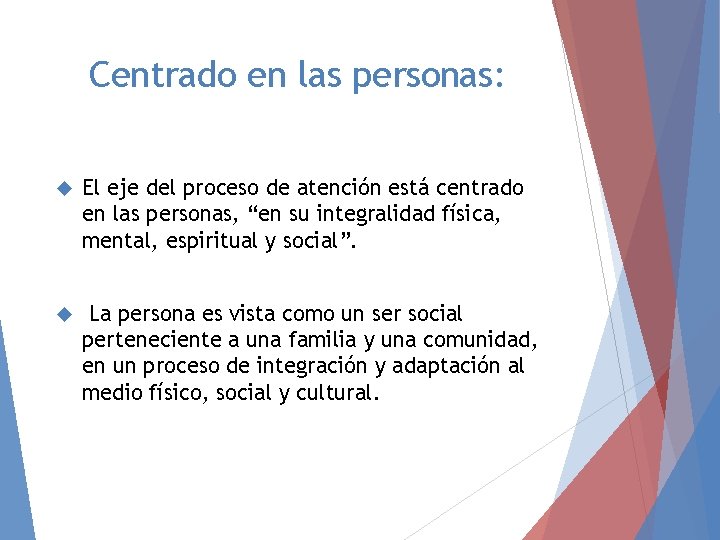 Centrado en las personas:

El eje del proceso de atención está centrado en las personas, “en su integralidad física, mental, espiritual y social”.

La persona es vista como un ser social perteneciente a una familia y una comunidad, en un proceso de integración y adaptación al medio físico, social y cultural.